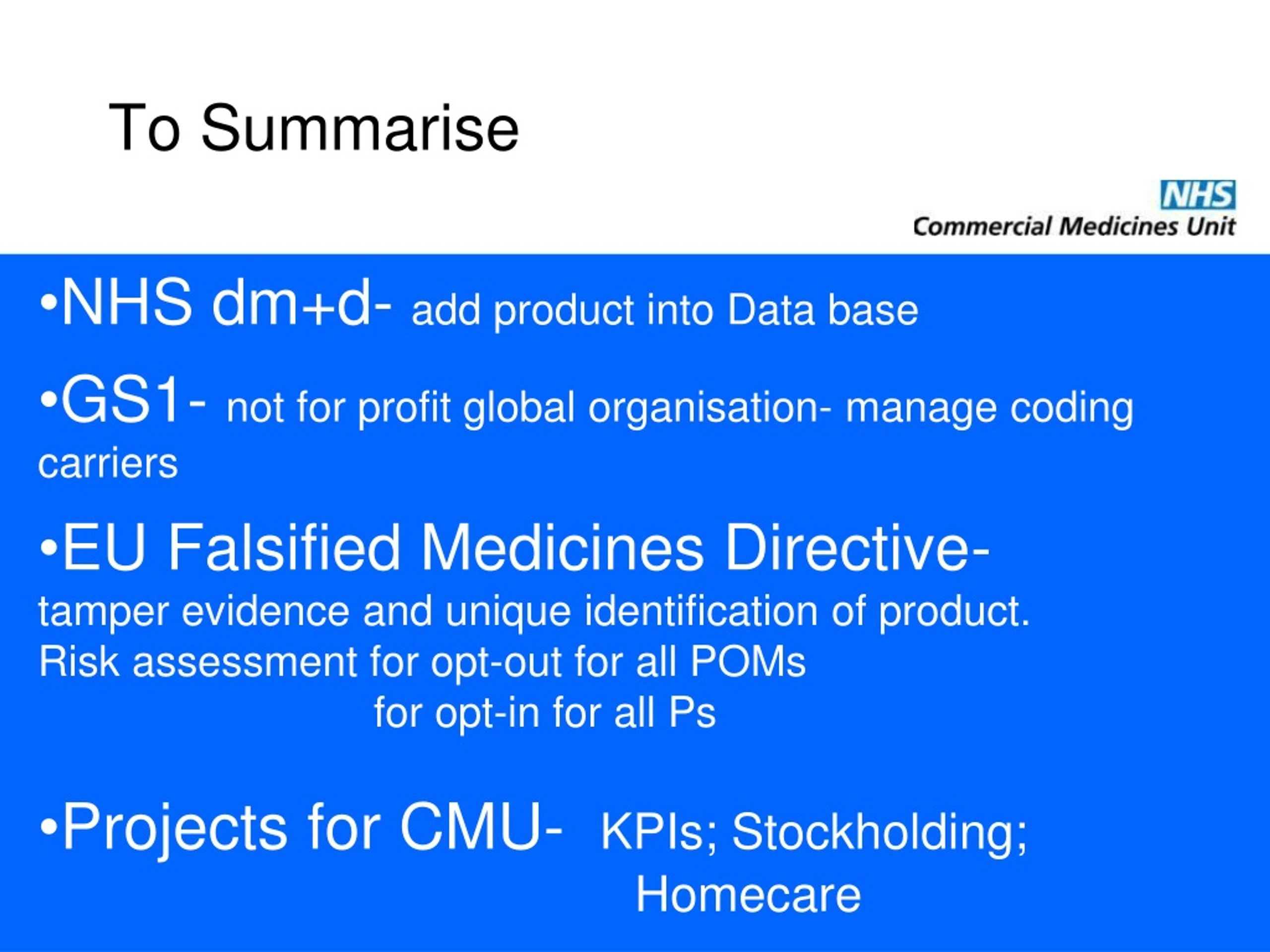 To Summarise

NHS
Commercial Medicines Unit

•NHS dm+d- add product into Data base

•GS1- not for profit global organisation- manage coding carriers

•EU Falsified Medicines Directive-
tamper evidence and unique identification of product.
Risk assessment for opt-out for all POMs
for opt-in for all Ps

•Projects for CMU- KPIs; Stockholding;
Homecare